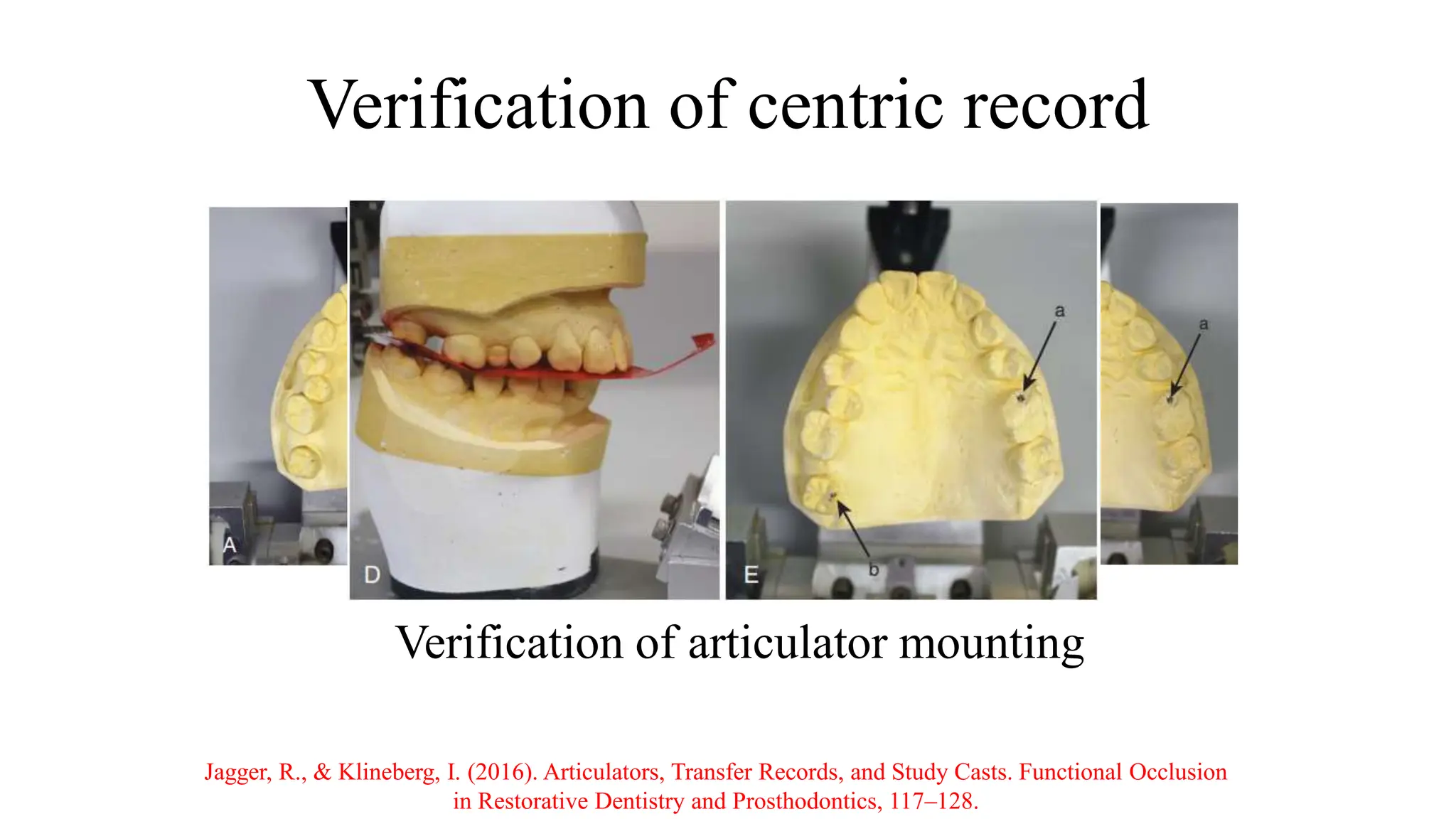 Verification of centric record

A

D

E

a

b

a

Verification of articulator mounting

Jagger, R., & Klineberg, I. (2016). Articulators, Transfer Records, and Study Casts. Functional Occlusion in Restorative Dentistry and Prosthodontics, 117–128.